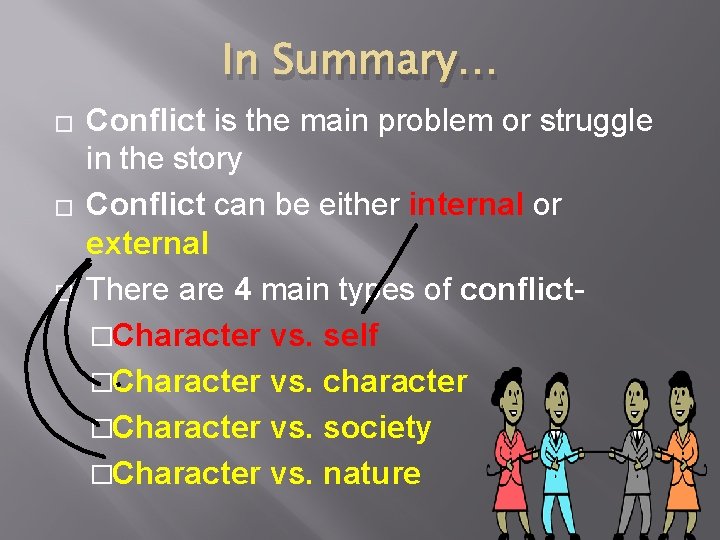 In Summary…

□ Conflict is the main problem or struggle in the story

□ Conflict can be either internal or external

□ There are 4 main types of conflict-

□Character vs. self

□Character vs. character

□Character vs. society

□Character vs. nature